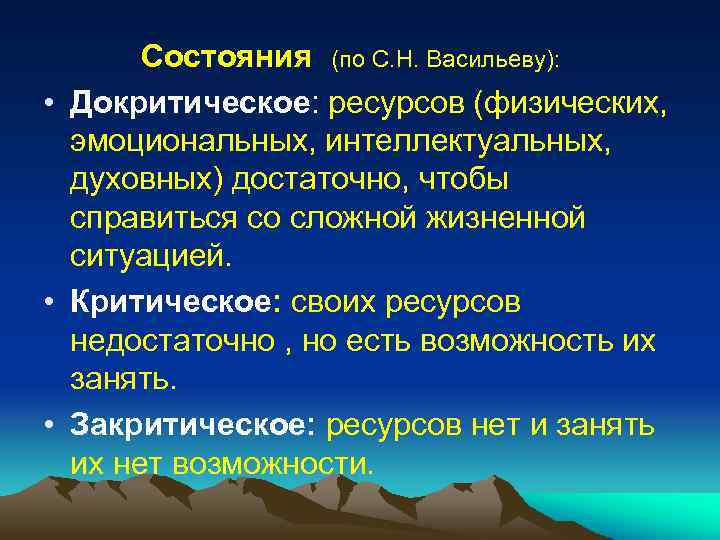 Состояния (по С.Н. Васильеву):

• Докритическое: ресурсов (физических, эмоциональных, интеллектуальных, духовных) достаточно, чтобы справиться со сложной жизненной ситуацией.

• Критическое: своих ресурсов недостаточно , но есть возможность их занять.

• Закритическое: ресурсов нет и занять их нет возможности.